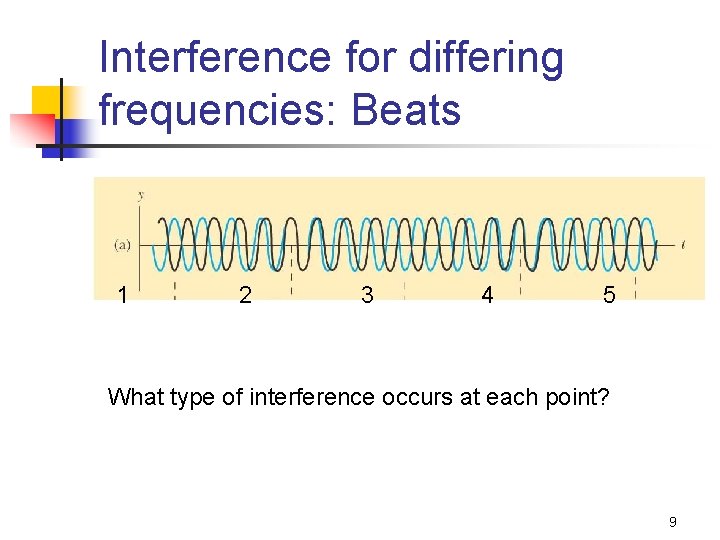 Interference for differing frequencies: Beats

y

(a)

t

1 2 3 4 5

What type of interference occurs at each point?

9